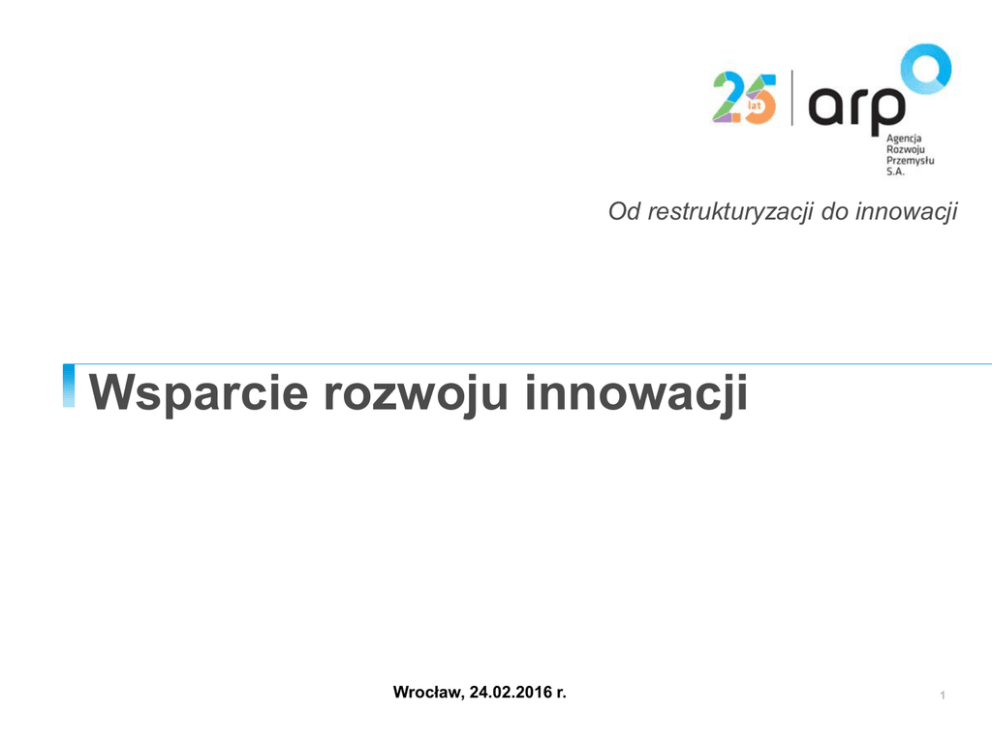 25 lat

arp
Agencja
Rozwoju
Przemysłu
S.A.

Od restrukturyzacji do innowacji

Wsparcie rozwoju innowacji

Wrocław, 24.02.2016 r.

1